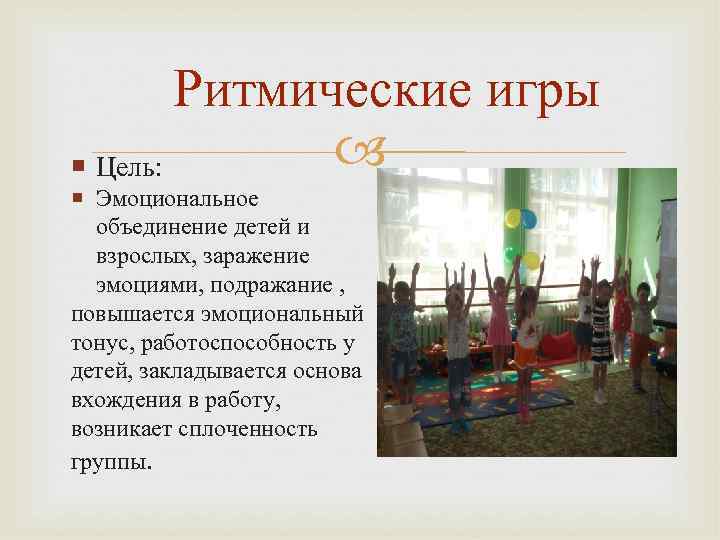 Ритмические игры

Цель:

Эмоциональное объединение детей и взрослых, заражение эмоциями, подражание , повышается эмоциональный тонус, работоспособность у детей, закладывается основа вхождения в работу, возникает сплоченность группы.